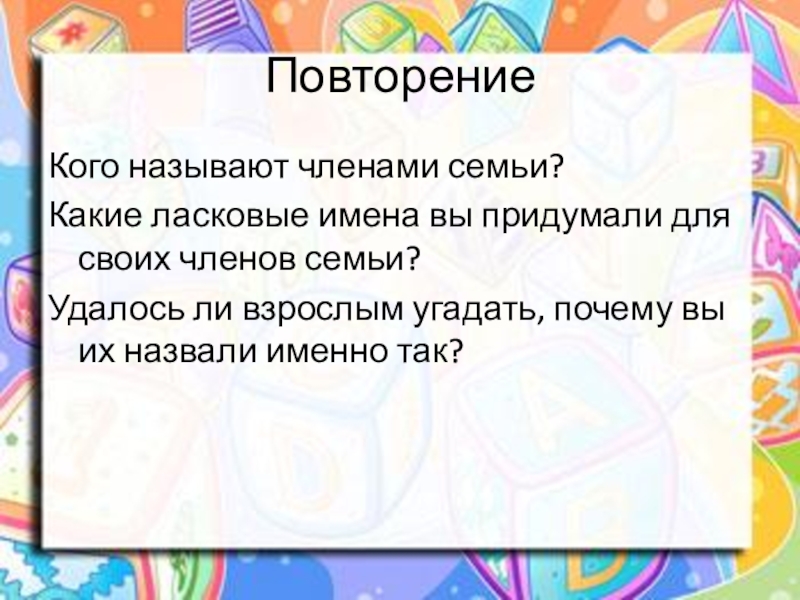 Повторение

Кого называют членами семьи?

Какие ласковые имена вы придумали для своих членов семьи?

Удалось ли взрослым угадать, почему вы их назвали именно так?